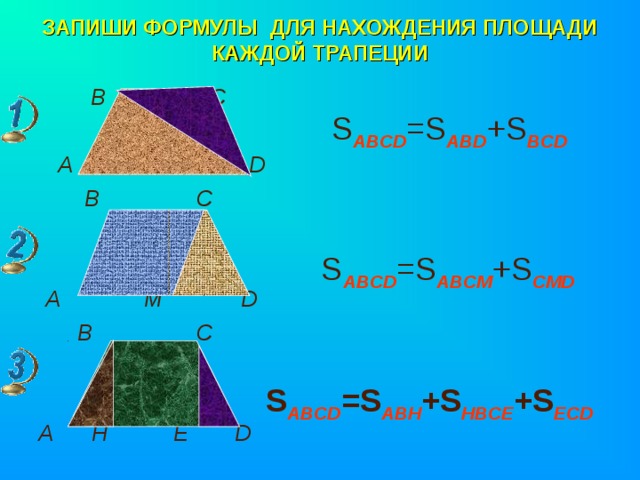 ЗАПИШИ ФОРМУЛЫ ДЛЯ НАХОЖДЕНИЯ ПЛОЩАДИ КАЖДОЙ ТРАПЕЦИИ

1

B C
A D

$S_{ABCD}=S_{ABD}+S_{BCD}$

2

B C
A M D

$S_{ABCD}=S_{ABCM}+S_{CMD}$

3

B C
A H E D

$S_{ABCD}=S_{ABH}+S_{HBCE}+S_{ECD}$